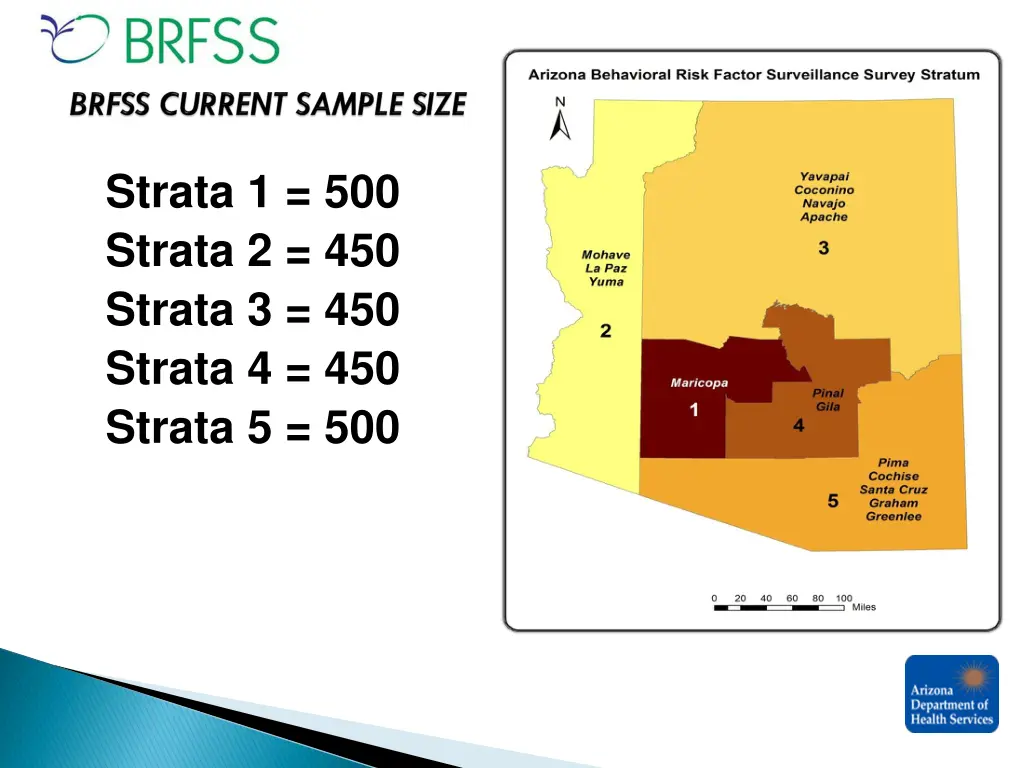 BRFSS

BRFSS CURRENT SAMPLE SIZE

Strata 1 = 500
Strata 2 = 450
Strata 3 = 450
Strata 4 = 450
Strata 5 = 500

Arizona Behavioral Risk Factor Surveillance Survey Stratum

N

Yavapai
Coconino
Navajo
Apache
3

Mohave
La Paz
Yuma
2

Maricopa
1

Pinal
Gila
4

Pima
Cochise
Santa Cruz
Graham
Greenlee
5

0 20 40 60 80 100 Miles

Arizona Department of Health Services